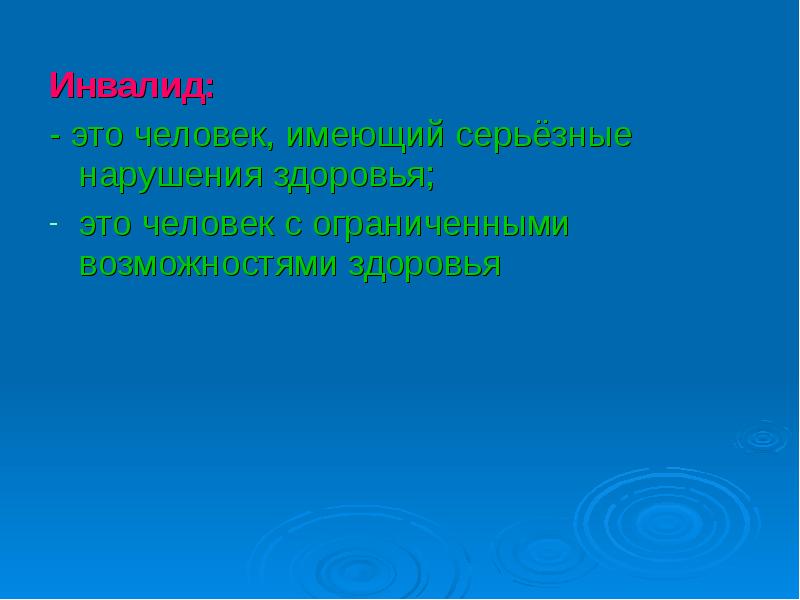 Инвалид:
- это человек, имеющий серьёзные нарушения здоровья;
- это человек с ограниченными возможностями здоровья